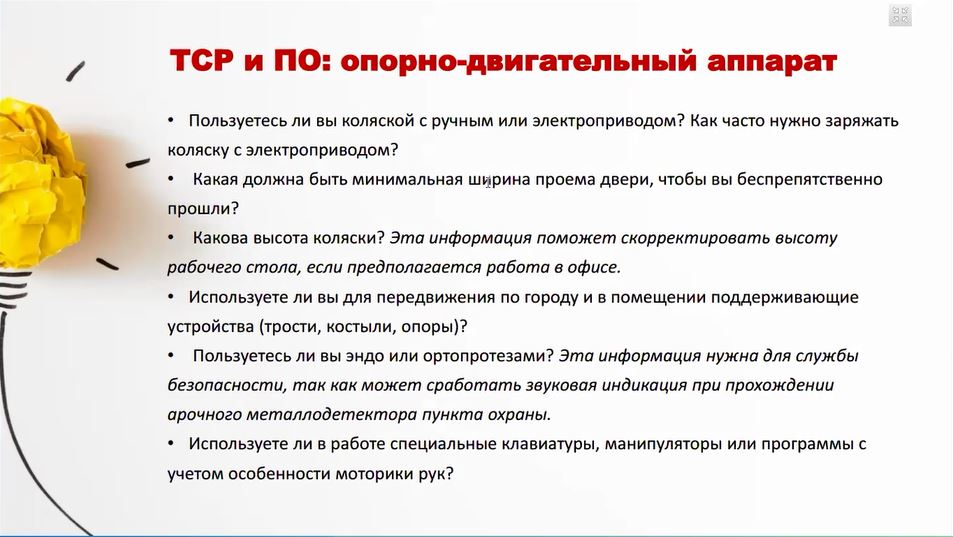 ТСР и ПО: опорно-двигательный аппарат

• Пользуетесь ли вы коляской с ручным или электроприводом? Как часто нужно заряжать коляску с электроприводом?

• Какая должна быть минимальная ширина проема двери, чтобы вы беспрепятственно прошли?

• Какова высота коляски? Эта информация поможет скорректировать высоту рабочего стола, если предполагается работа в офисе.

• Используете ли вы для передвижения по городу и в помещении поддерживающие устройства (трости, костыли, опоры)?

• Пользуетесь ли вы эндо или ортопротезами? Эта информация нужна для службы безопасности, так как может сработать звуковая индикация при прохождении арочного металлодетектора пункта охраны.

• Используете ли в работе специальные клавиатуры, манипуляторы или программы с учетом особенности моторики рук?